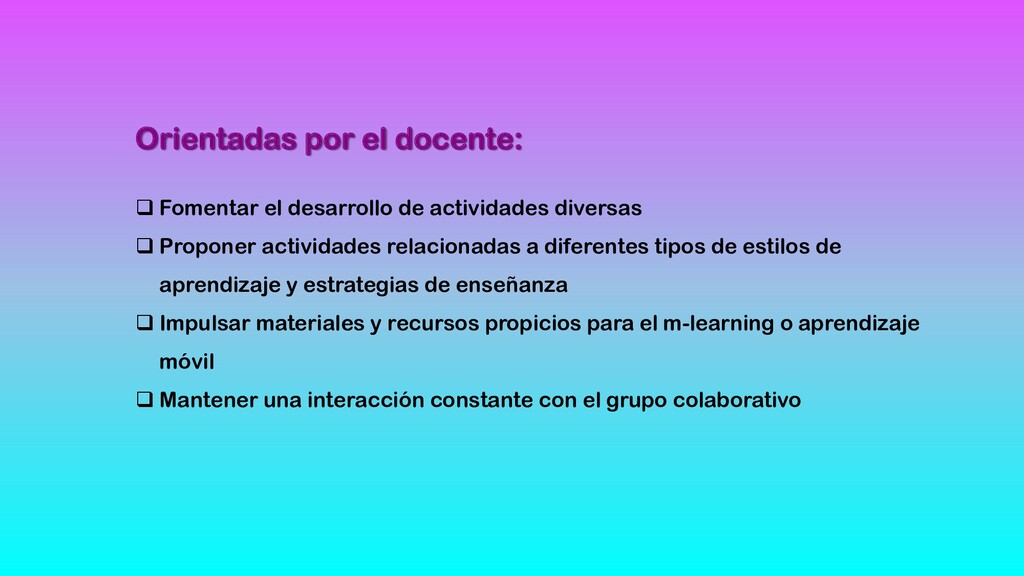 Orientadas por el docente:

❑ Fomentar el desarrollo de actividades diversas
❑ Proponer actividades relacionadas a diferentes tipos de estilos de aprendizaje y estrategias de enseñanza
❑ Impulsar materiales y recursos propicios para el m-learning o aprendizaje móvil
❑ Mantener una interacción constante con el grupo colaborativo